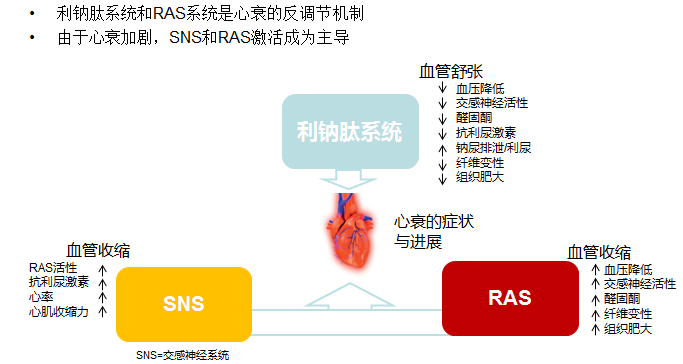 • 利钠肽系统和RAS系统是心衰的反调节机制
• 由于心衰加剧，SNS和RAS激活成为主导

血管舒张
↓ 血压降低
↓ 交感神经活性
↓ 醛固酮
↓ 抗利尿激素
↑ 钠尿排泄/利尿
↓ 纤维变性
↓ 组织肥大

利钠肽系统

心衰的症状与进展

血管收缩
RAS活性 ↑
抗利尿激素 ↑
心率 ↑
心肌收缩力 ↑

SNS

SNS=交感神经系统

血管收缩
↑ 血压降低
↑ 交感神经活性
↑ 醛固酮
↑ 纤维变性
↑ 组织肥大

RAS